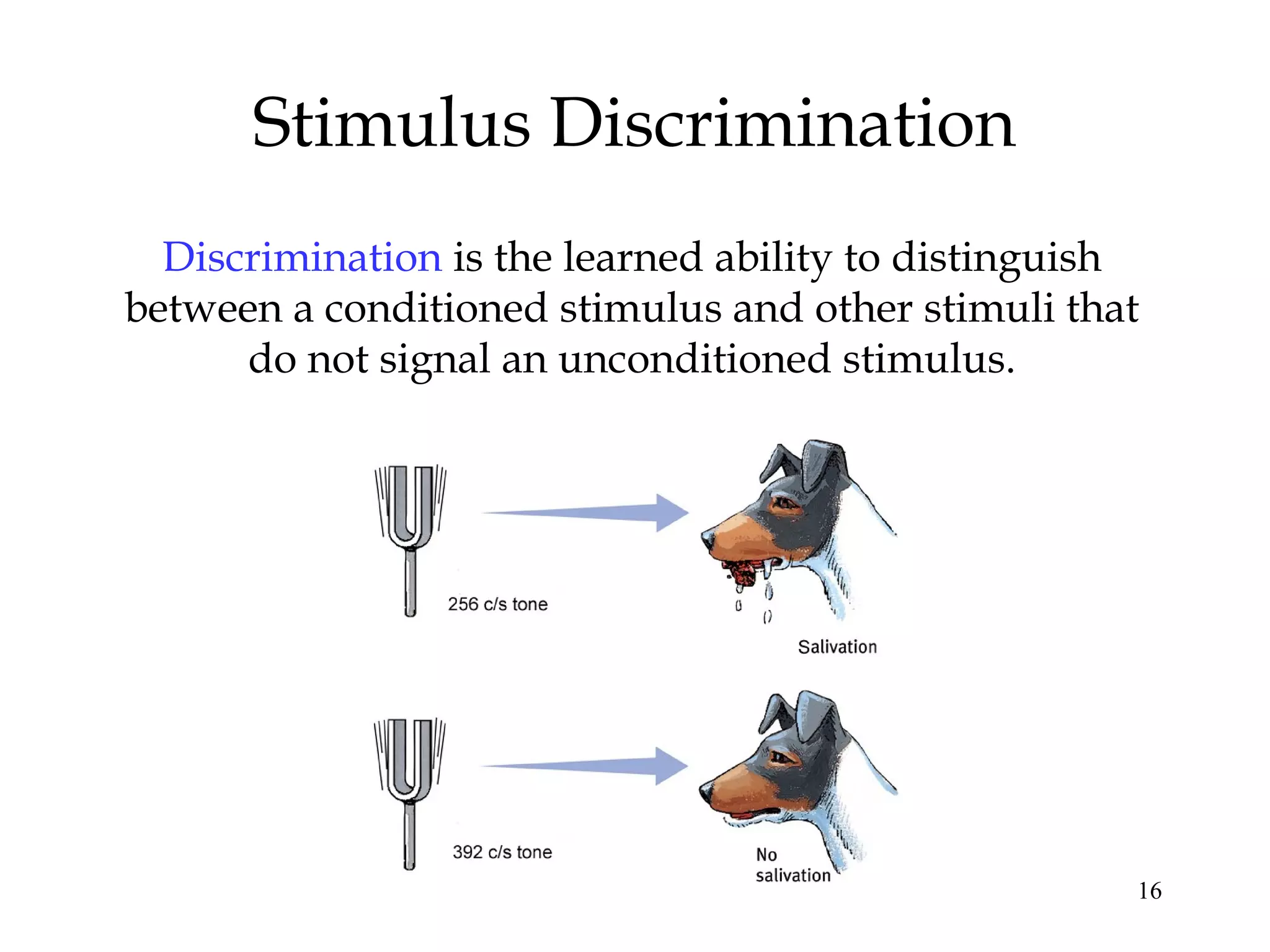 Stimulus Discrimination

Discrimination is the learned ability to distinguish between a conditioned stimulus and other stimuli that do not signal an unconditioned stimulus.

256 c/s tone

Salivation

392 c/s tone

No salivation

16